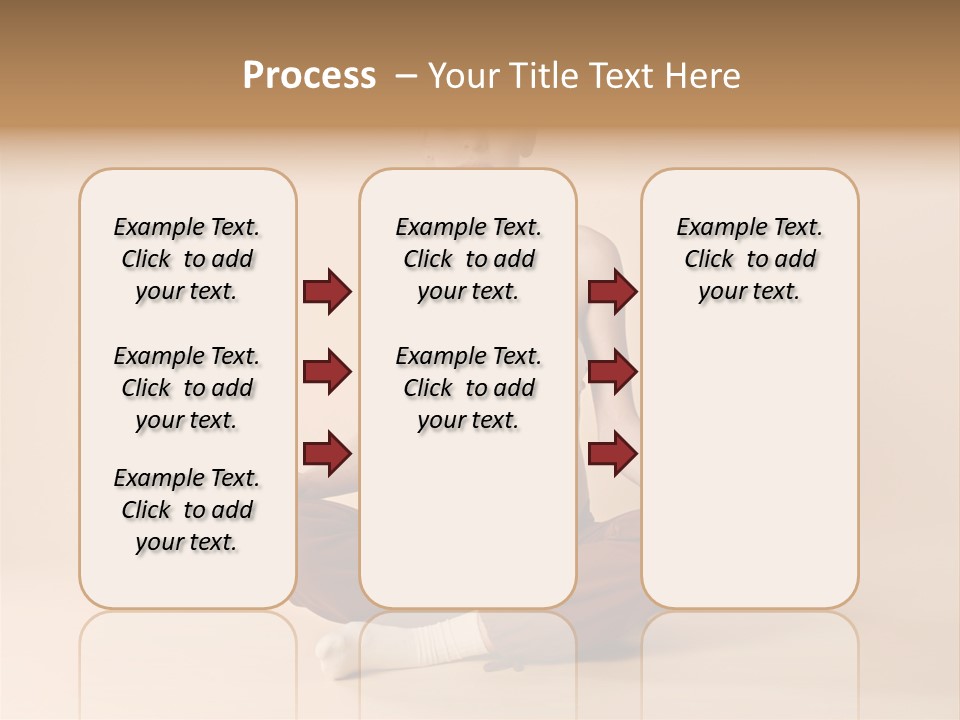 Process – Your Title Text Here

Example Text. Click to add your text.

Example Text. Click to add your text.

Example Text. Click to add your text.

Example Text. Click to add your text.

Example Text. Click to add your text.

Example Text. Click to add your text.